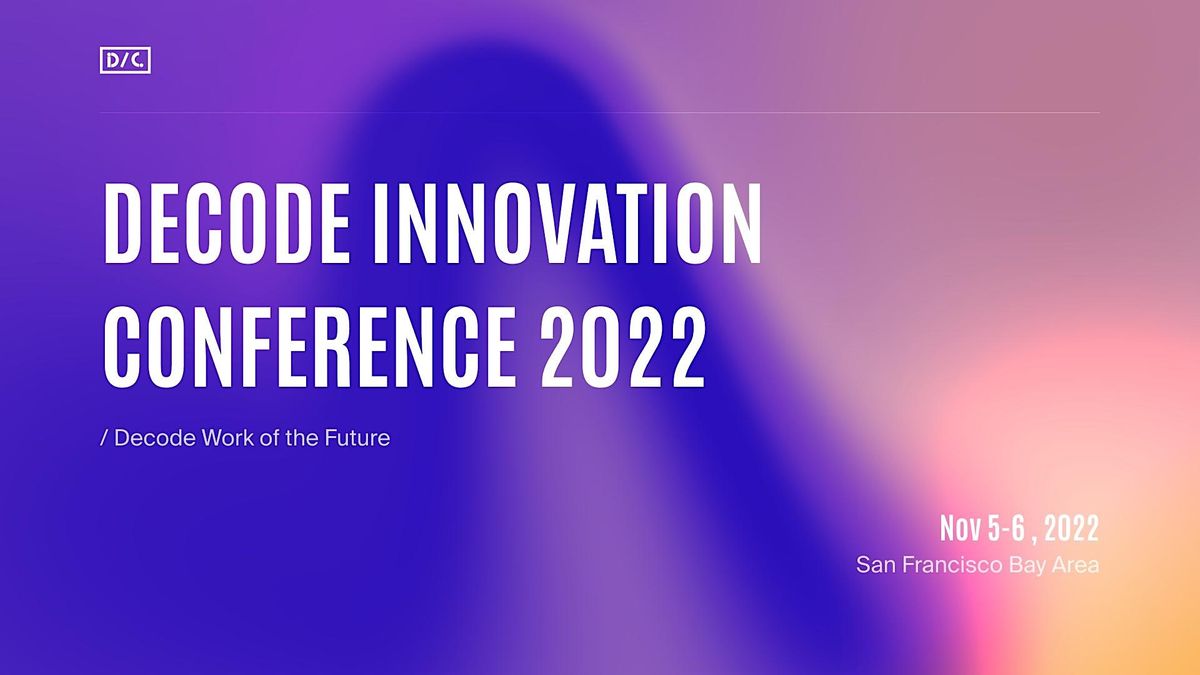 D/C.

DECODE INNOVATION CONFERENCE 2022

/ Decode Work of the Future

Nov 5-6 , 2022
San Francisco Bay Area